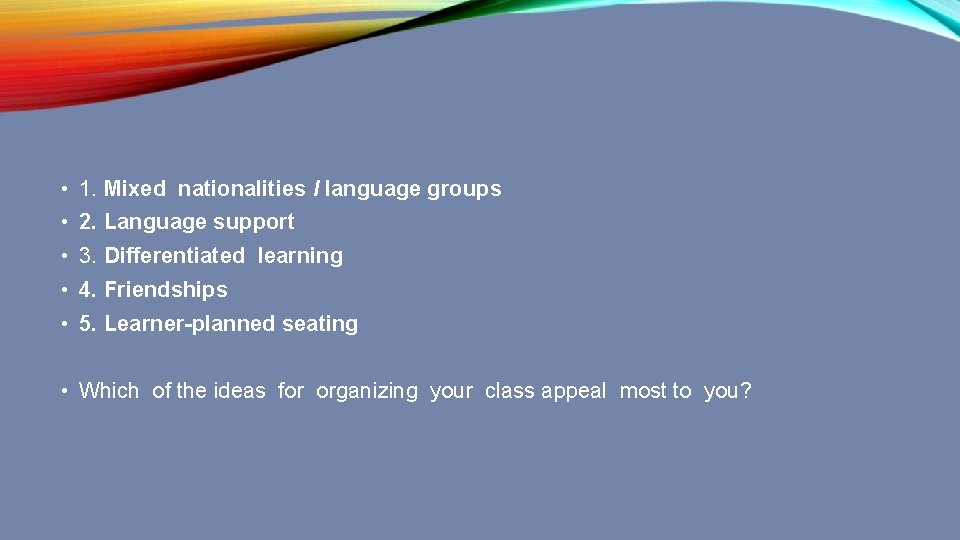 • 1. Mixed nationalities / language groups
• 2. Language support
• 3. Differentiated learning
• 4. Friendships
• 5. Learner-planned seating

• Which of the ideas for organizing your class appeal most to you?